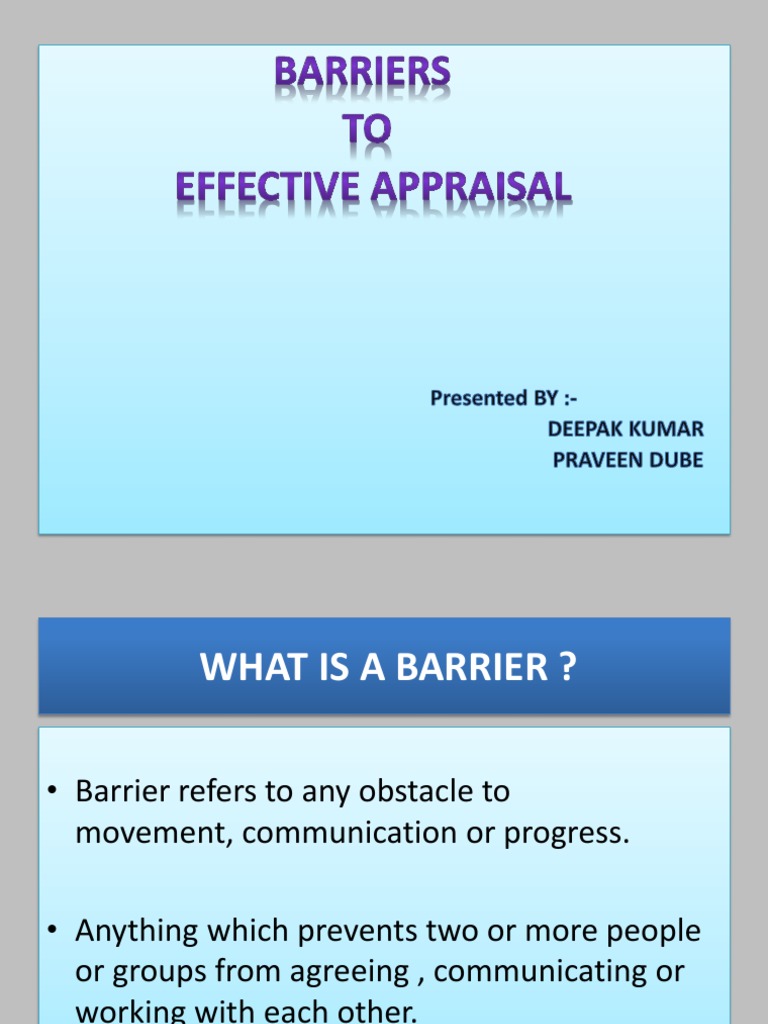 BARRIERS
TO
EFFECTIVE APPRAISAL

Presented BY :-
DEEPAK KUMAR
PRAVEEN DUBE

WHAT IS A BARRIER ?

• Barrier refers to any obstacle to movement, communication or progress.

• Anything which prevents two or more people or groups from agreeing , communicating or working with each other.